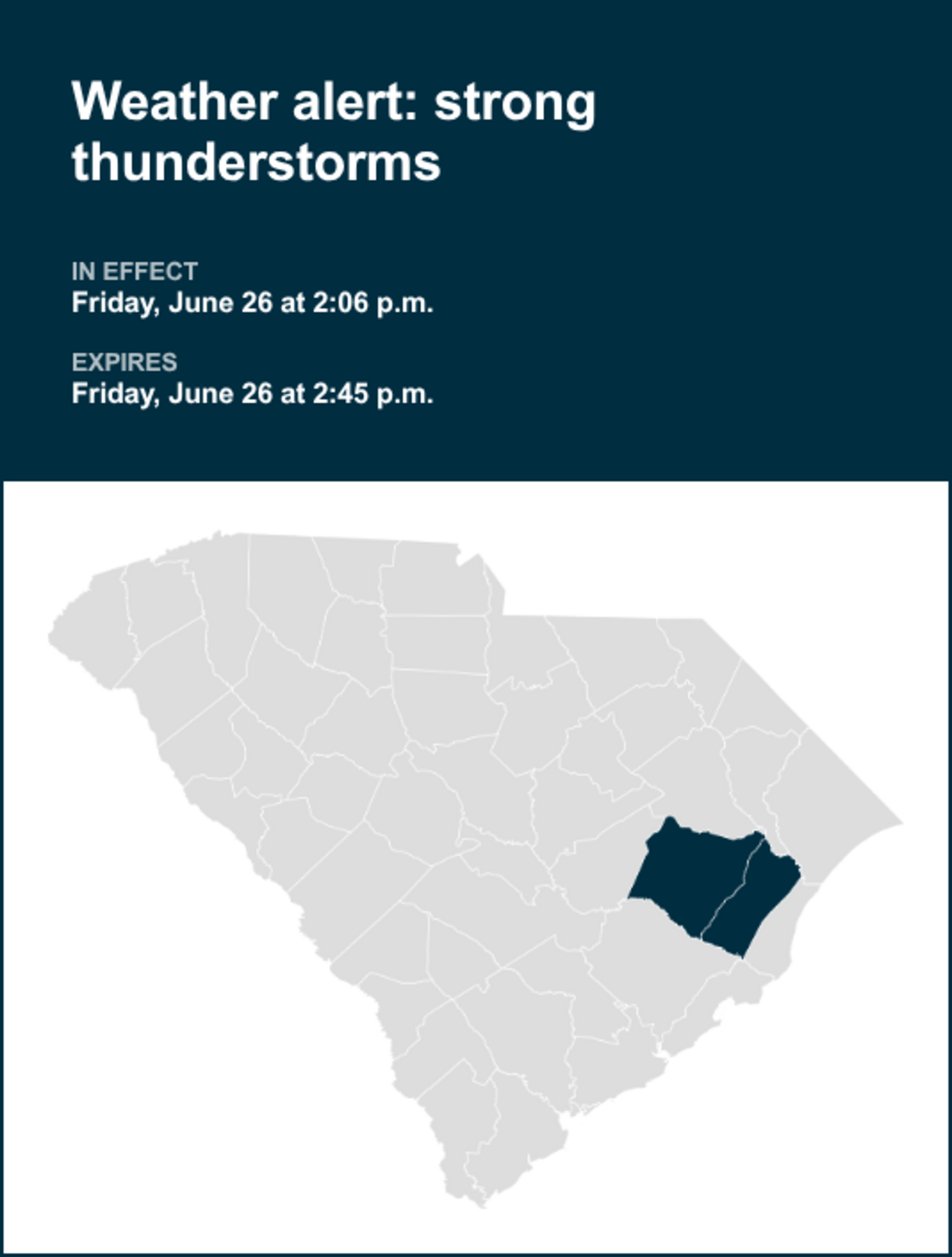 Weather alert: strong thunderstorms

IN EFFECT
Friday, June 26 at 2:06 p.m.

EXPIRES
Friday, June 26 at 2:45 p.m.